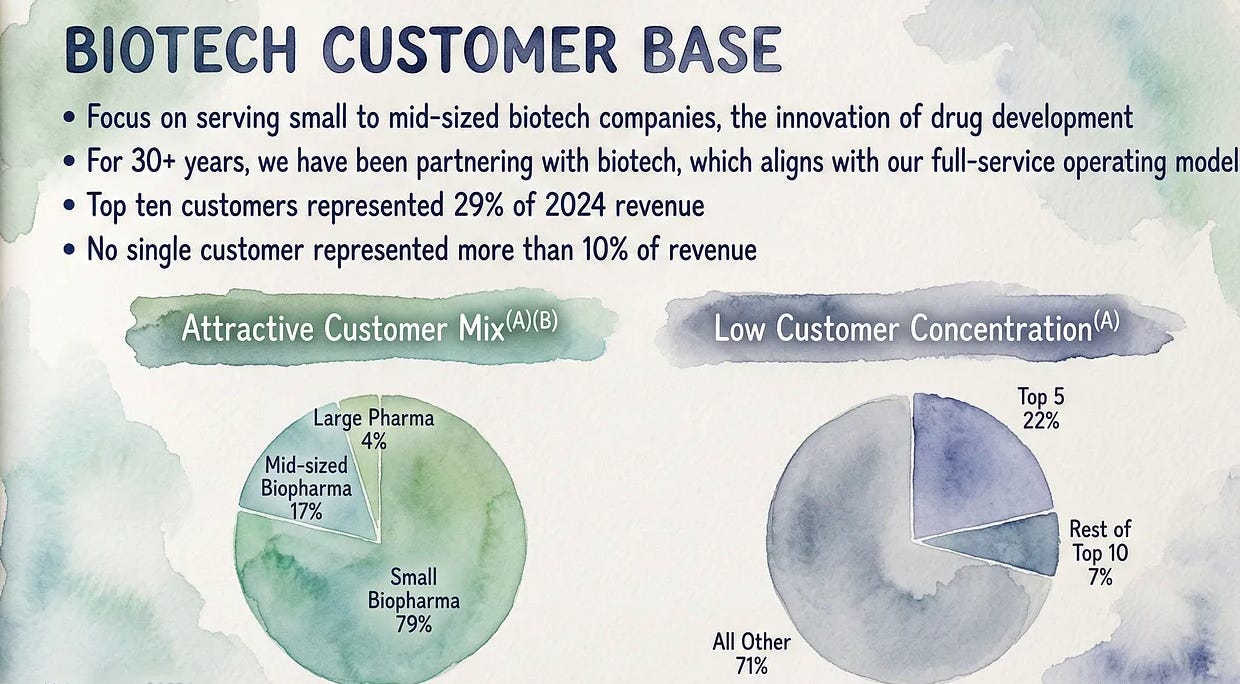 BIOTECH CUSTOMER BASE

• Focus on serving small to mid-sized biotech companies, the innovation of drug development
• For 30+ years, we have been partnering with biotech, which aligns with our full-service operating model
• Top ten customers represented 29% of 2024 revenue
• No single customer represented more than 10% of revenue

Attractive Customer Mix$^{(A)(B)}$

Large Pharma 4%
Mid-sized Biopharma 17%
Small Biopharma 79%

Low Customer Concentration$^{(A)}$

Top 5 22%
Rest of Top 10 7%
All Other 71%